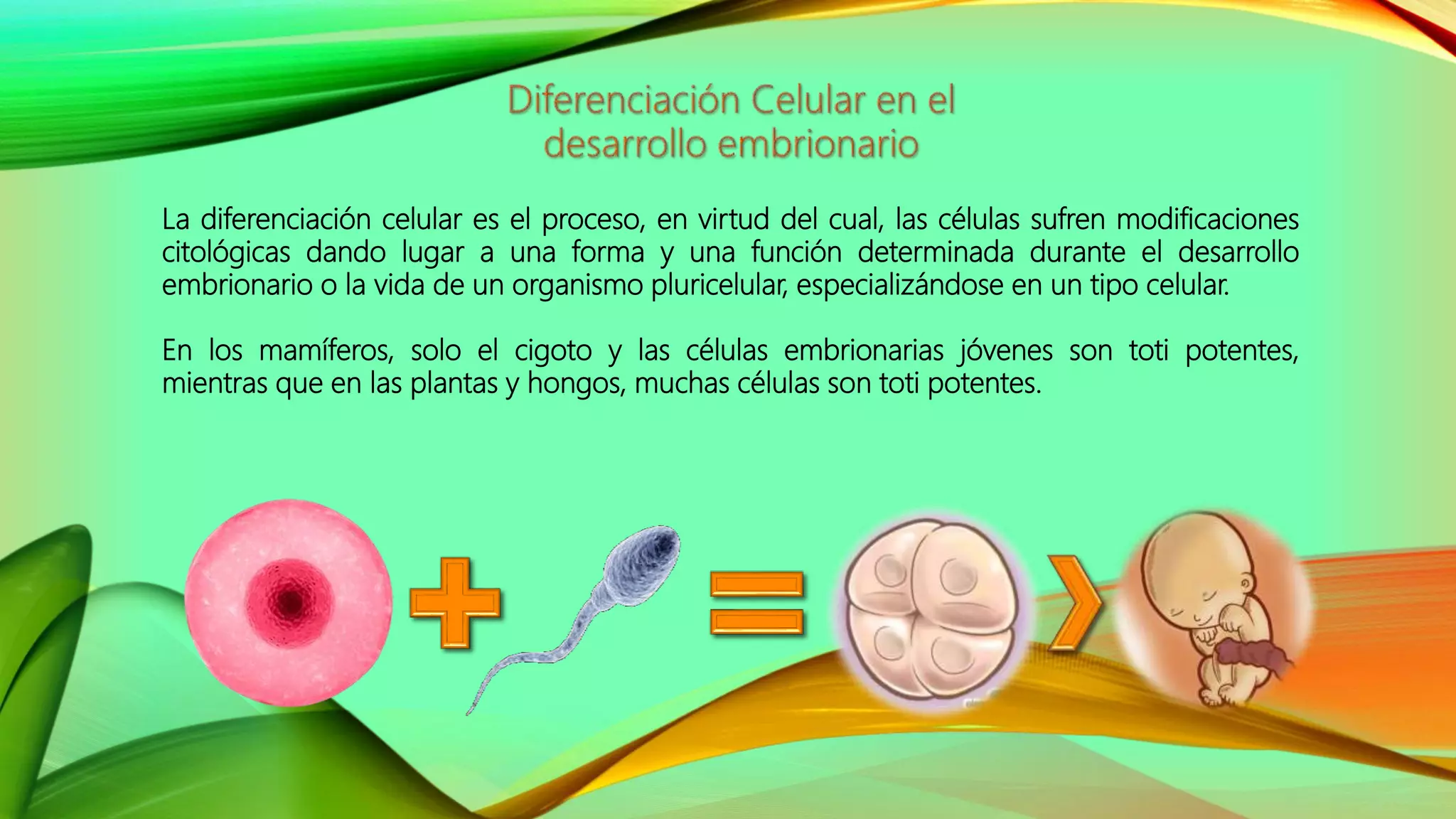 Diferenciación Celular en el desarrollo embrionario

La diferenciación celular es el proceso, en virtud del cual, las células sufren modificaciones citológicas dando lugar a una forma y una función determinada durante el desarrollo embrionario o la vida de un organismo pluricelular, especializándose en un tipo celular.

En los mamíferos, solo el cigoto y las células embrionarias jóvenes son toti potentes, mientras que en las plantas y hongos, muchas células son toti potentes.